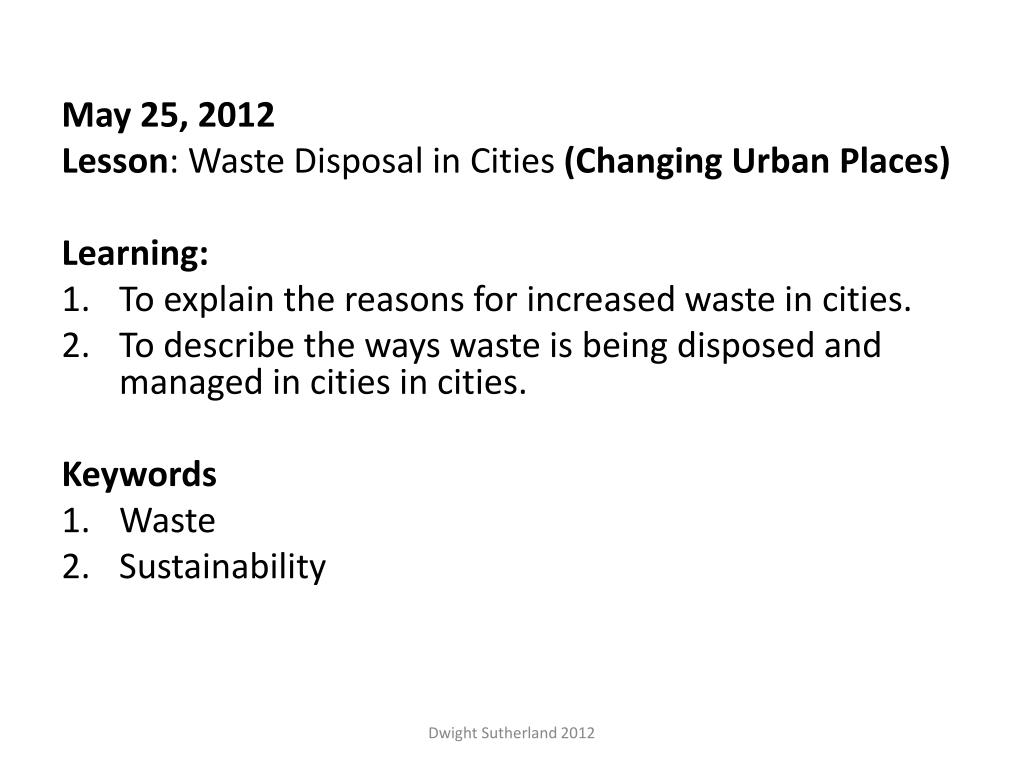 May 25, 2012
Lesson: Waste Disposal in Cities (Changing Urban Places)

Learning:
1. To explain the reasons for increased waste in cities.
2. To describe the ways waste is being disposed and managed in cities in cities.

Keywords
1. Waste
2. Sustainability

Dwight Sutherland 2012